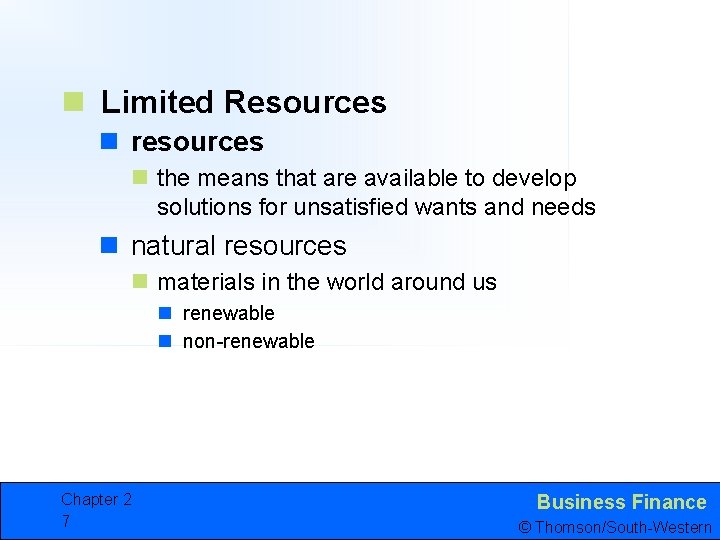 Limited Resources

resources

the means that are available to develop solutions for unsatisfied wants and needs

natural resources

materials in the world around us

renewable

non-renewable

Chapter 2
7

Business Finance
© Thomson/South-Western